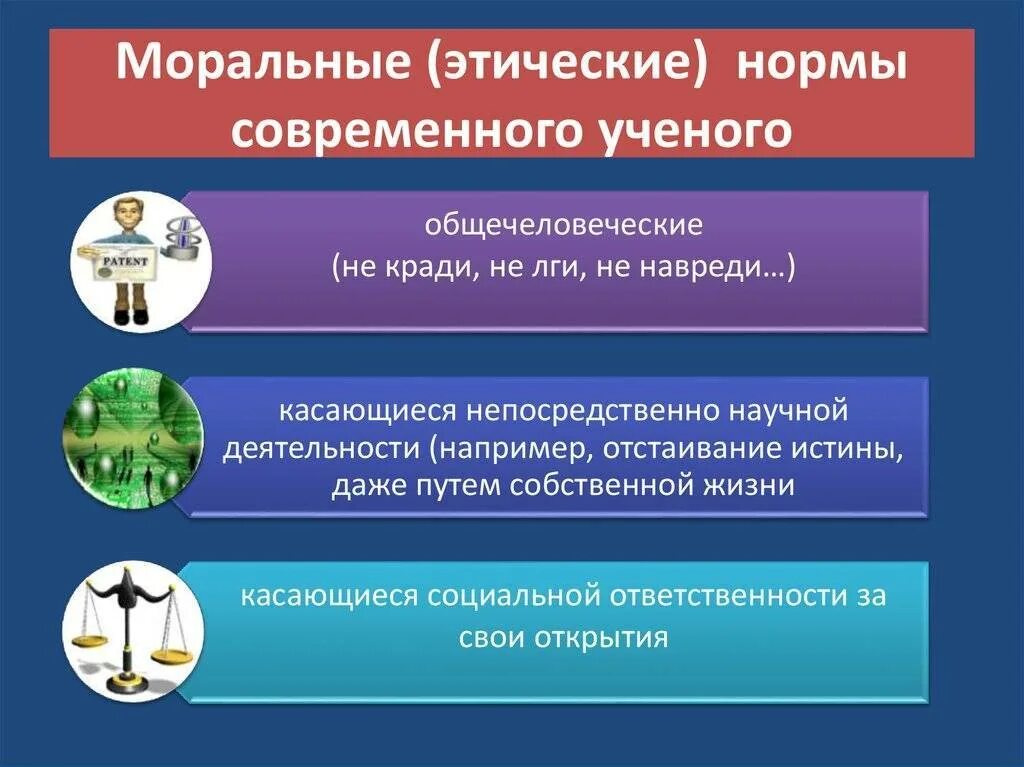 Моральные (этические) нормы современного ученого

PATENT

общечеловеческие (не кради, не лги, не навреди…)

касающиеся непосредственно научной деятельности (например, отстаивание истины, даже путем собственной жизни

касающиеся социальной ответственности за свои открытия